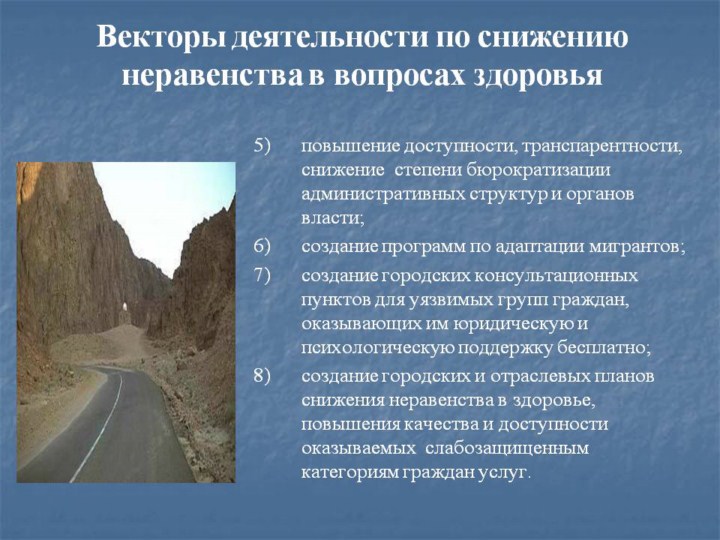 Векторы деятельности по снижению неравенства в вопросах здоровья

5) повышение доступности, транспарентности, снижение степени бюрократизации административных структур и органов власти;

6) создание программ по адаптации мигрантов;

7) создание городских консультационных пунктов для уязвимых групп граждан, оказывающих им юридическую и психологическую поддержку бесплатно;

8) создание городских и отраслевых планов снижения неравенства в здоровье, повышения качества и доступности оказываемых слабозащищенным категориям граждан услуг.